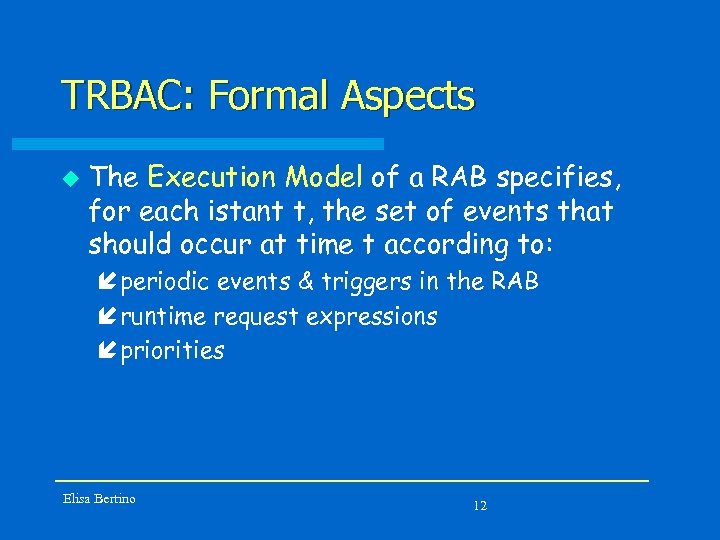 TRBAC: Formal Aspects

The Execution Model of a RAB specifies, for each istant t, the set of events that should occur at time t according to:

periodic events & triggers in the RAB

runtime request expressions

priorities

Elisa Bertino

12